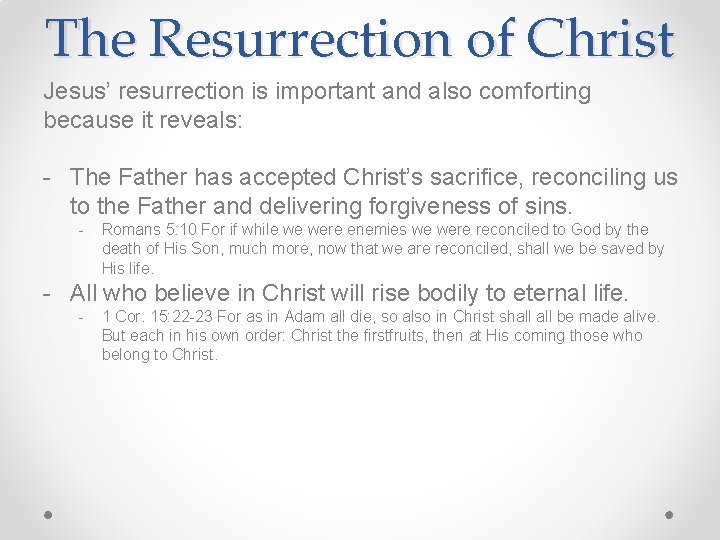 The Resurrection of Christ

Jesus' resurrection is important and also comforting because it reveals:

- The Father has accepted Christ's sacrifice, reconciling us to the Father and delivering forgiveness of sins.
  - Romans 5:10 For if while we were enemies we were reconciled to God by the death of His Son, much more, now that we are reconciled, shall we be saved by His life.
- All who believe in Christ will rise bodily to eternal life.
  - 1 Cor. 15:22-23 For as in Adam all die, so also in Christ shall all be made alive. But each in his own order: Christ the firstfruits, then at His coming those who belong to Christ.